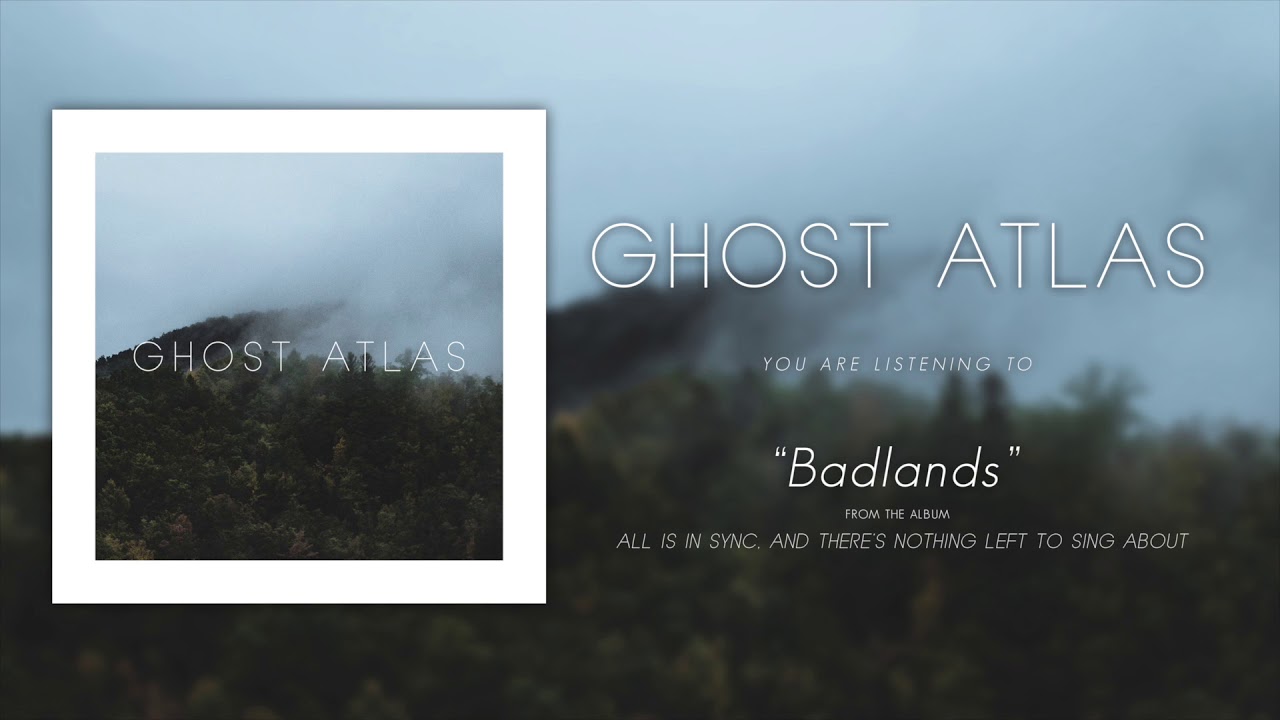 GHOST ATLAS

GHOST ATLAS

YOU ARE LISTENING TO

"Badlands"

FROM THE ALBUM

ALL IS IN SYNC, AND THERE'S NOTHING LEFT TO SING ABOUT